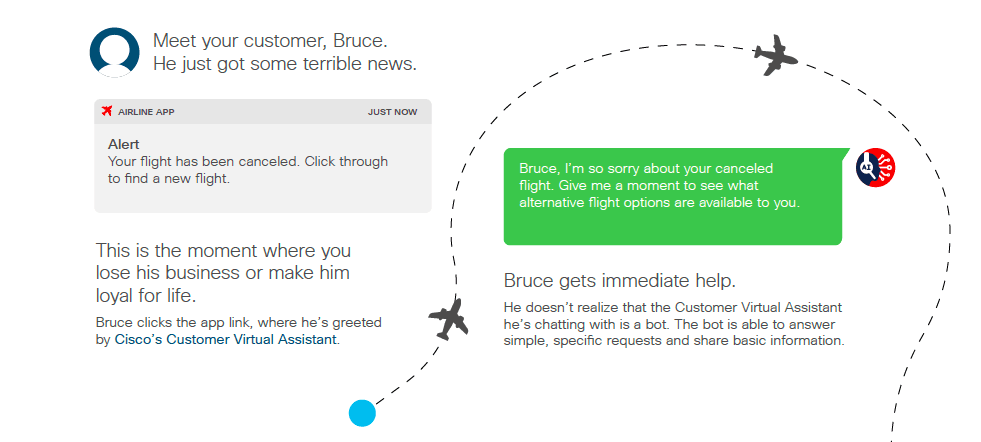 Meet your customer, Bruce.
He just got some terrible news.

AIRLINE APP

JUST NOW

Alert
Your flight has been canceled. Click through to find a new flight.

This is the moment where you lose his business or make him loyal for life.

Bruce clicks the app link, where he's greeted by Cisco's Customer Virtual Assistant.

Bruce, I'm so sorry about your canceled flight. Give me a moment to see what alternative flight options are available to you.

Bruce gets immediate help.

He doesn't realize that the Customer Virtual Assistant he's chatting with is a bot. The bot is able to answer simple, specific requests and share basic information.